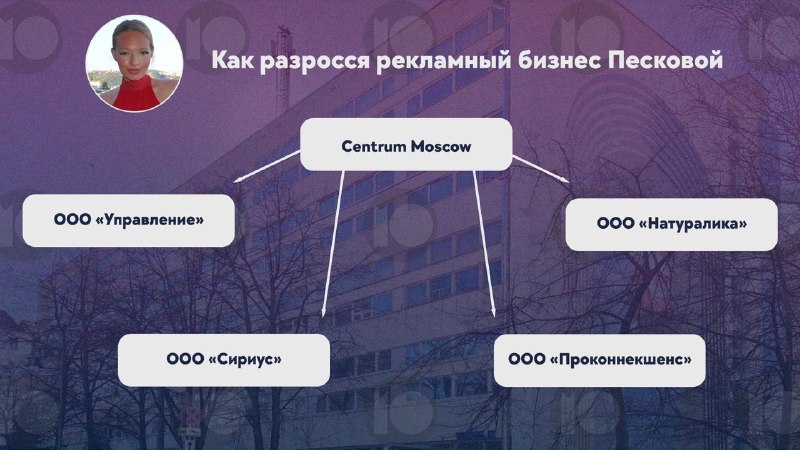 Как разросся рекламный бизнес Песковой

Centrum Moscow

ООО «Управление»

ООО «Натуралика»

ООО «Сириус»

ООО «Проконнекшенс»